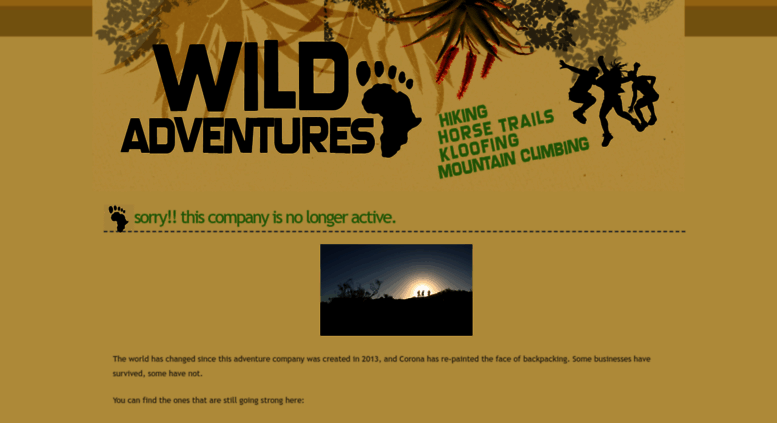 WILD ADVENTURES

HIKING
HORSE TRAILS
KLOOFING
MOUNTAIN CLIMBING

sorry!! this company is no longer active.

The world has changed since this adventure company was created in 2013, and Corona has re-painted the face of backpacking. Some businesses have survived, some have not.

You can find the ones that are still going strong here: